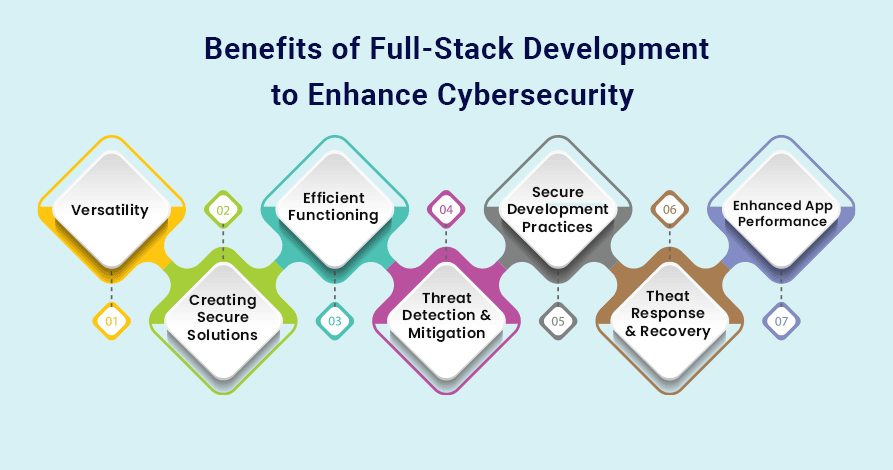 Benefits of Full-Stack Development to Enhance Cybersecurity

Versatility

01

02

Creating Secure Solutions

Efficient Functioning

03

04

Threat Detection & Mitigation

Secure Development Practices

05

06

Theat Response & Recovery

Enhanced App Performance

07